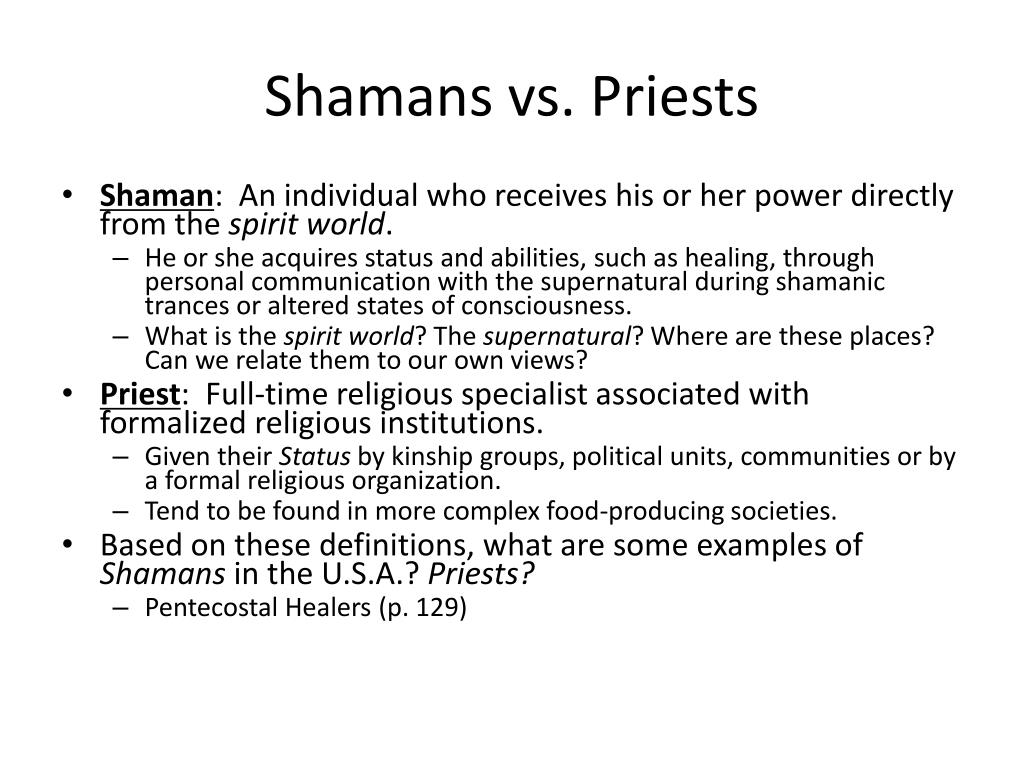 Shamans vs. Priests

• Shaman: An individual who receives his or her power directly from the spirit world.
– He or she acquires status and abilities, such as healing, through personal communication with the supernatural during shamanic trances or altered states of consciousness.
– What is the spirit world? The supernatural? Where are these places? Can we relate them to our own views?
• Priest: Full-time religious specialist associated with formalized religious institutions.
– Given their Status by kinship groups, political units, communities or by a formal religious organization.
– Tend to be found in more complex food-producing societies.
• Based on these definitions, what are some examples of Shamans in the U.S.A.? Priests?
– Pentecostal Healers (p. 129)